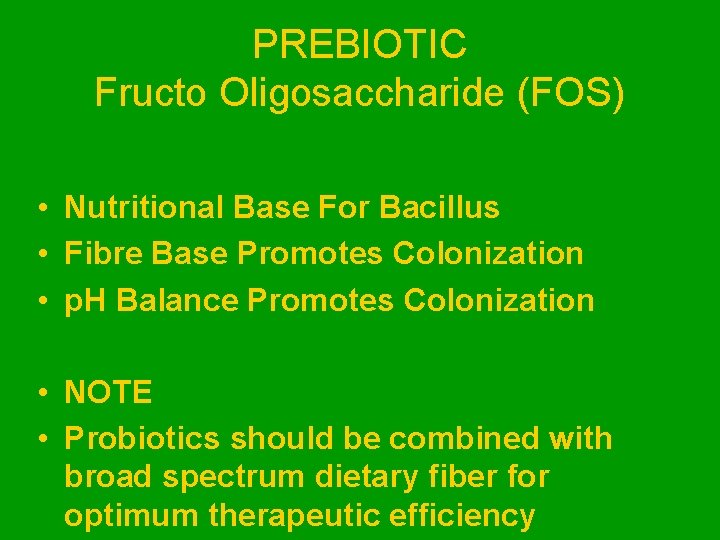 PREBIOTIC
Fructo Oligosaccharide (FOS)

• Nutritional Base For Bacillus
• Fibre Base Promotes Colonization
• pH Balance Promotes Colonization

• NOTE
• Probiotics should be combined with broad spectrum dietary fiber for optimum therapeutic efficiency